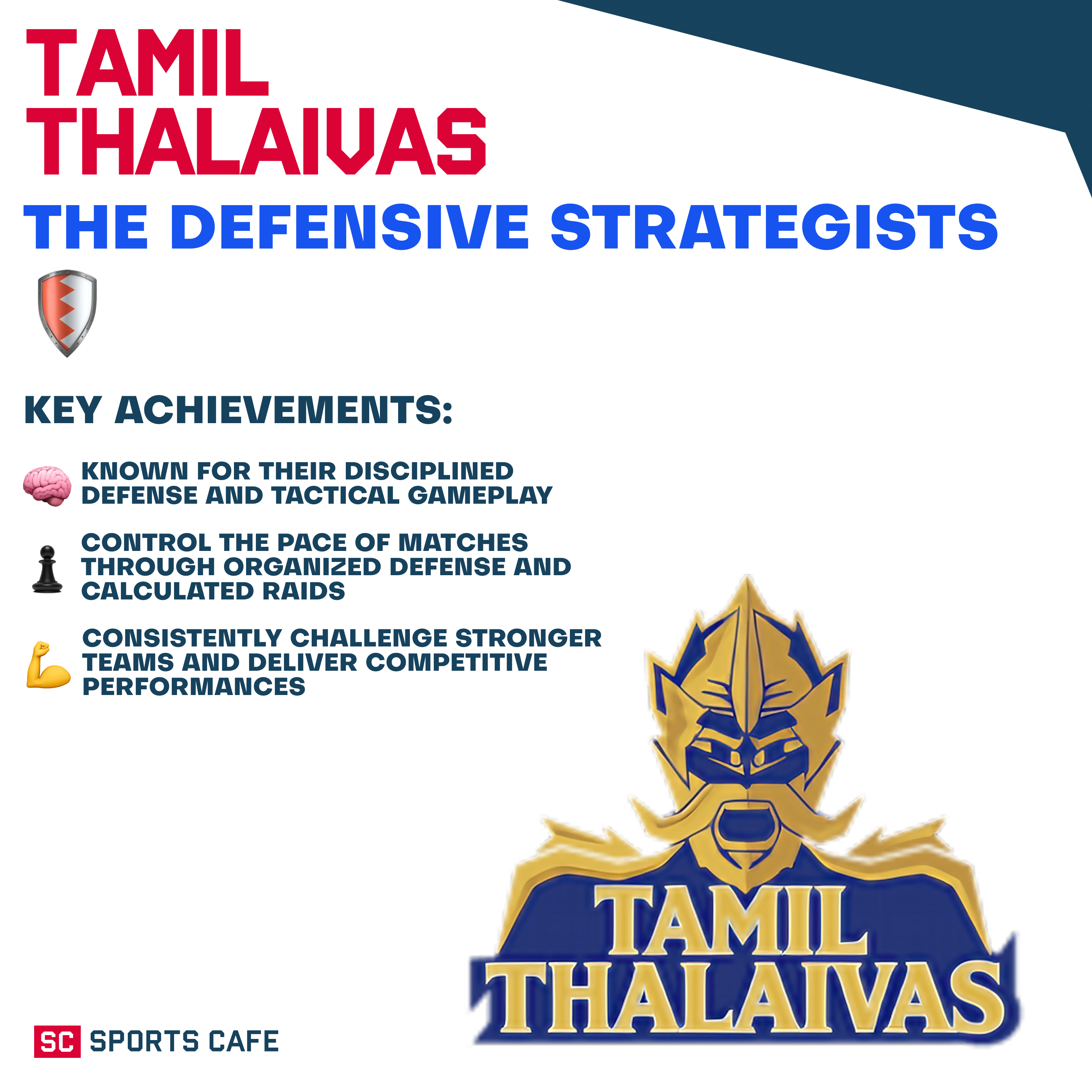 TAMIL THALAIVAS

THE DEFENSIVE STRATEGISTS

KEY ACHIEVEMENTS:

KNOWN FOR THEIR DISCIPLINED DEFENSE AND TACTICAL GAMEPLAY

CONTROL THE PACE OF MATCHES THROUGH ORGANIZED DEFENSE AND CALCULATED RAIDS

CONSISTENTLY CHALLENGE STRONGER TEAMS AND DELIVER COMPETITIVE PERFORMANCES

TAMIL THALAIVAS

SC SPORTS CAFE